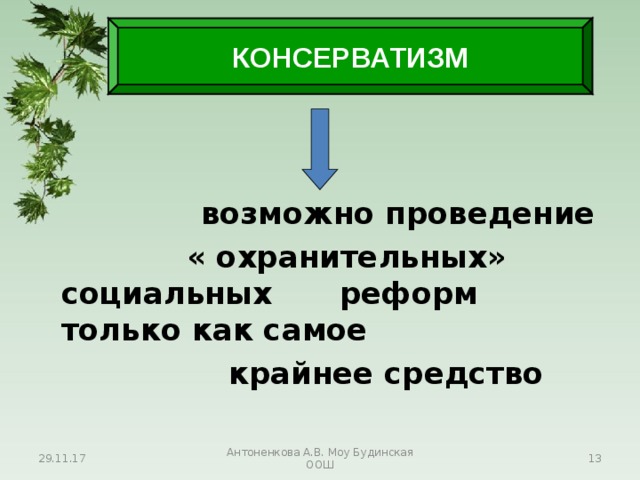 КОНСЕРВАТИЗМ

возможно проведение « охранительных» социальных реформ только как самое крайнее средство

29.11.17

Антоненкова А.В. Моу Будинская ООШ

13